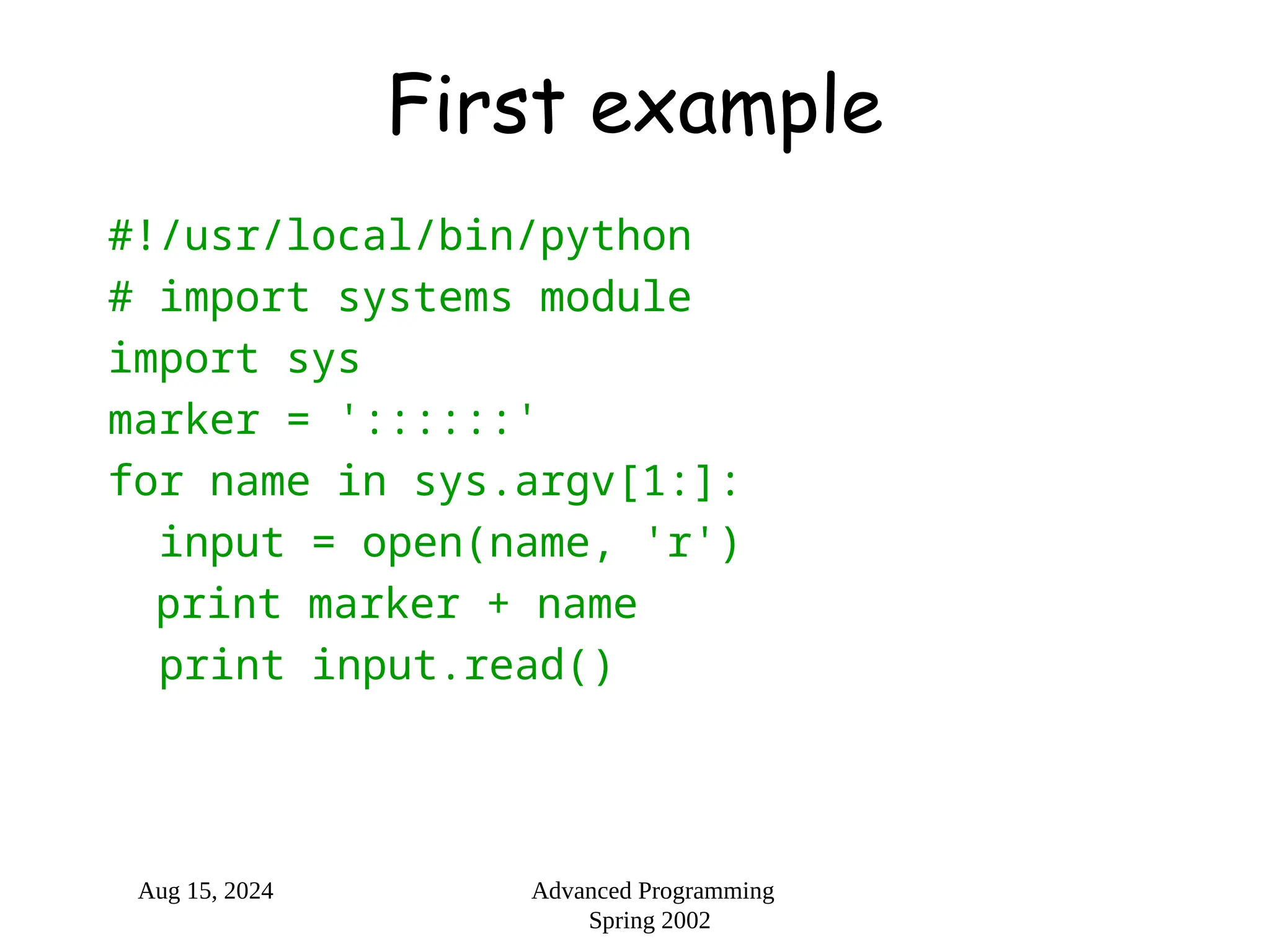 First example

#!/usr/local/bin/python
# import systems module
import sys
marker = '::::::'
for name in sys.argv[1:]:
  input = open(name, 'r')
  print marker + name
  print input.read()

Aug 15, 2024

Advanced Programming
Spring 2002